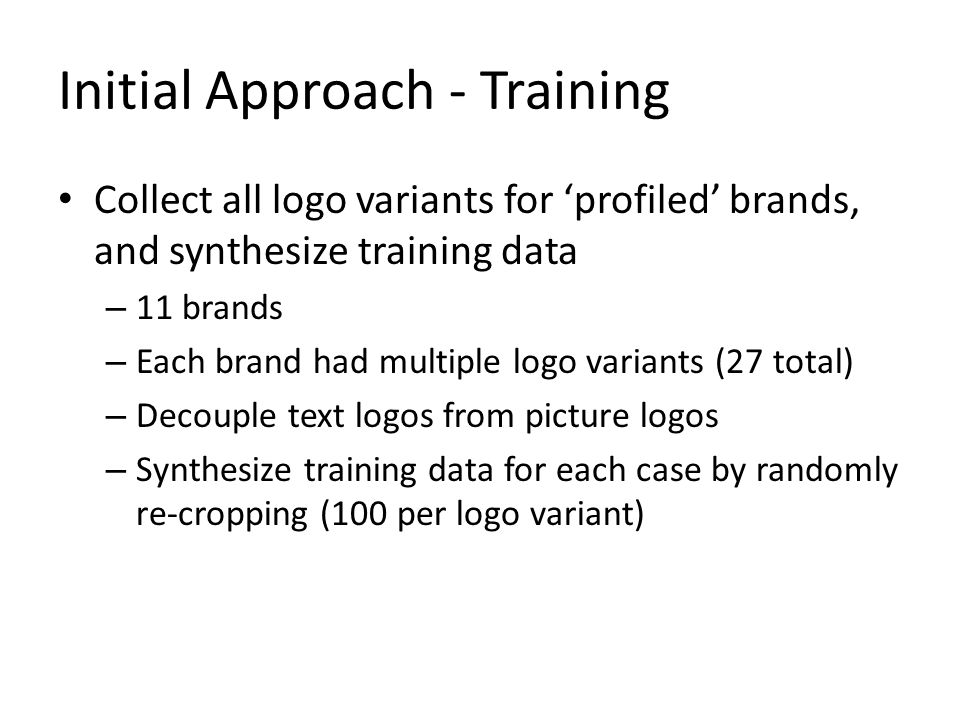 Initial Approach - Training

• Collect all logo variants for ‘profiled’ brands, and synthesize training data
  – 11 brands
  – Each brand had multiple logo variants (27 total)
  – Decouple text logos from picture logos
  – Synthesize training data for each case by randomly re-cropping (100 per logo variant)